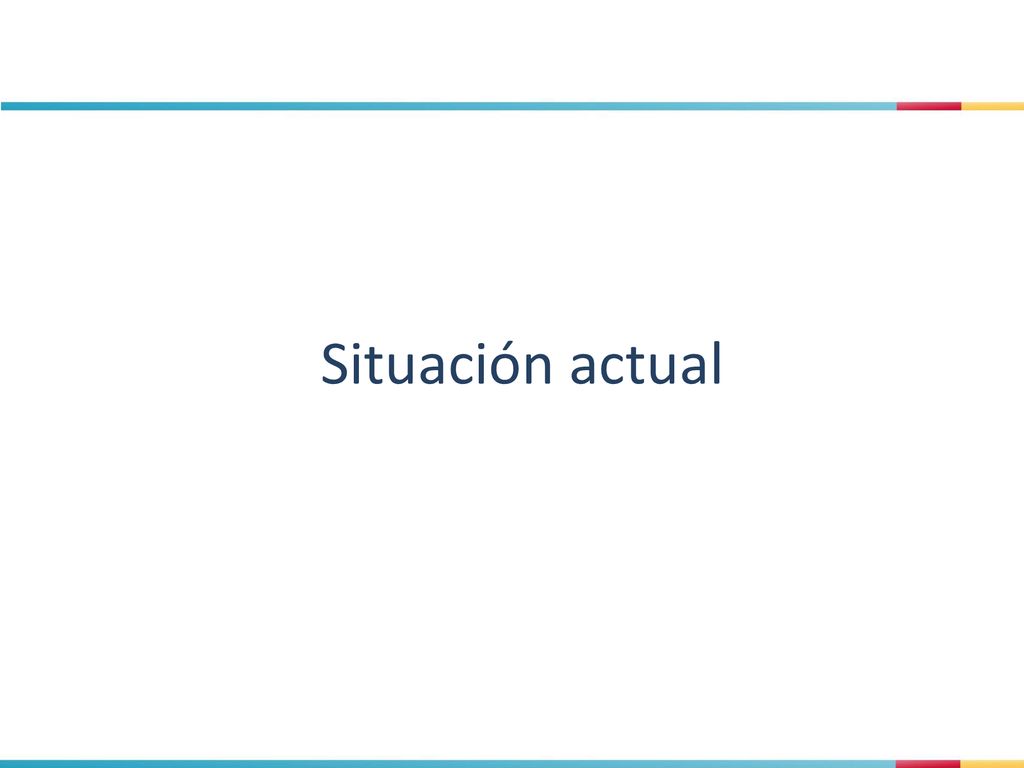 Situación actual